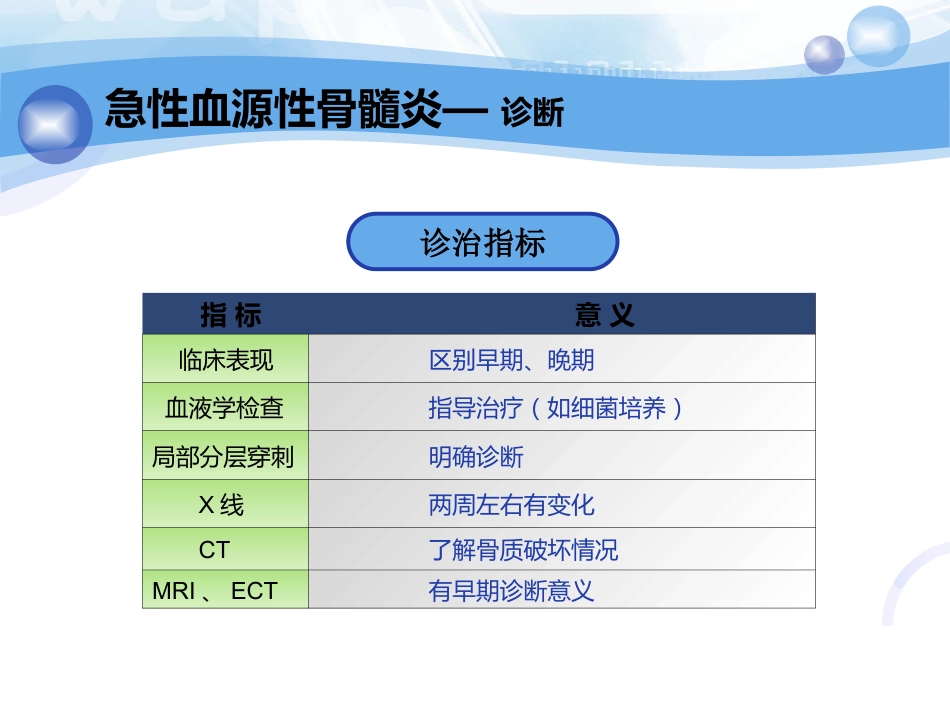 急性血源性骨髓炎— 诊断

诊治指标

| 指 标 | 意 义 |
|---|---|
| 临床表现 | 区别早期、晚期 |
| 血液学检查 | 指导治疗（如细菌培养） |
| 局部分层穿刺 | 明确诊断 |
| X 线 | 两周左右有变化 |
| CT | 了解骨质破坏情况 |
| MRI 、 ECT | 有早期诊断意义 |